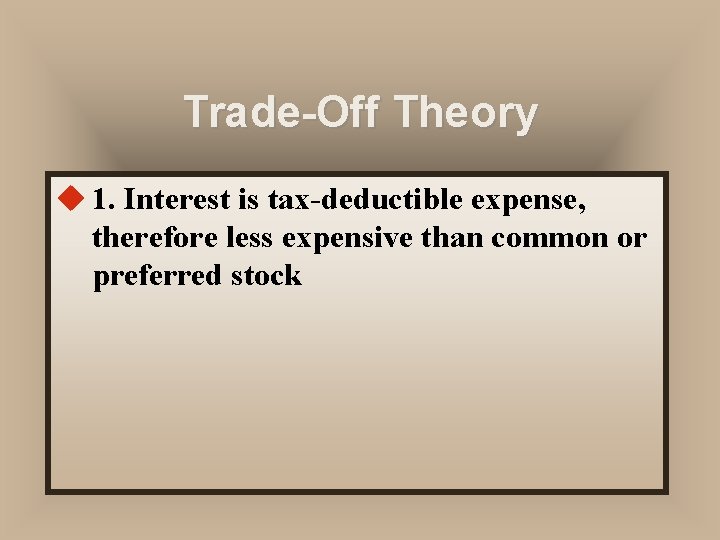 Trade-Off Theory

1. Interest is tax-deductible expense, therefore less expensive than common or preferred stock